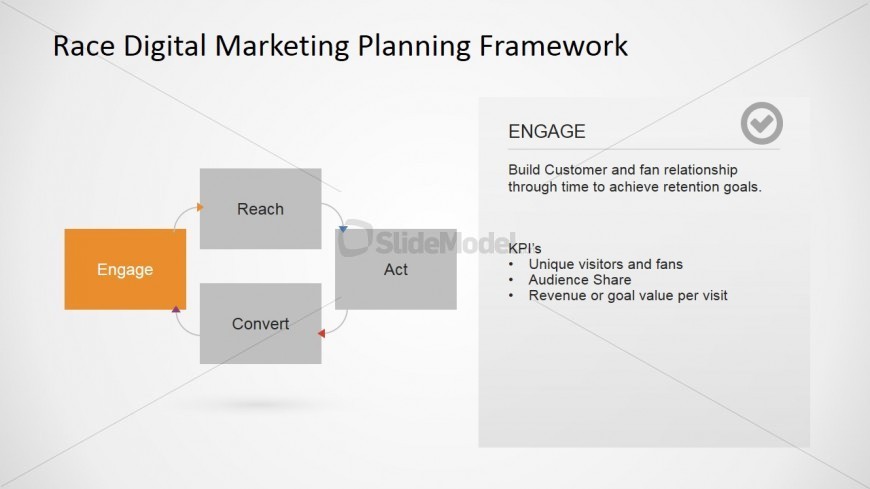 Race Digital Marketing Planning Framework

Reach

Engage

Act

Convert

SlideModel

ENGAGE

Build Customer and fan relationship through time to achieve retention goals.

KPI's
• Unique visitors and fans
• Audience Share
• Revenue or goal value per visit